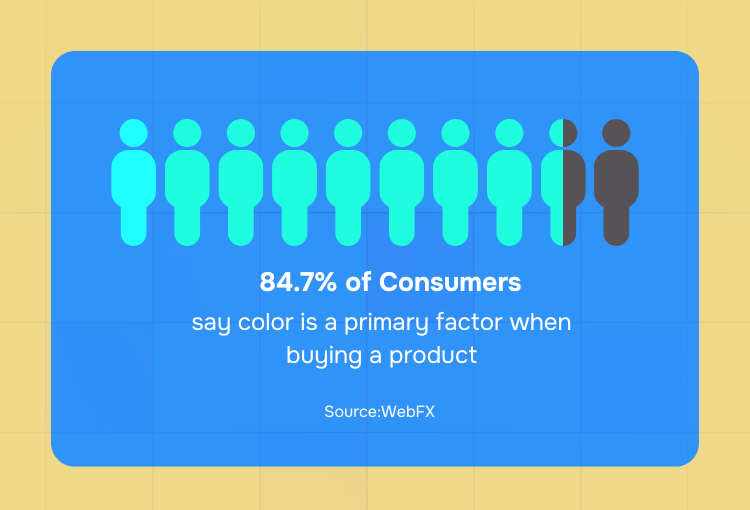 84.7% of Consumers

say color is a primary factor when buying a product

Source:WebFX